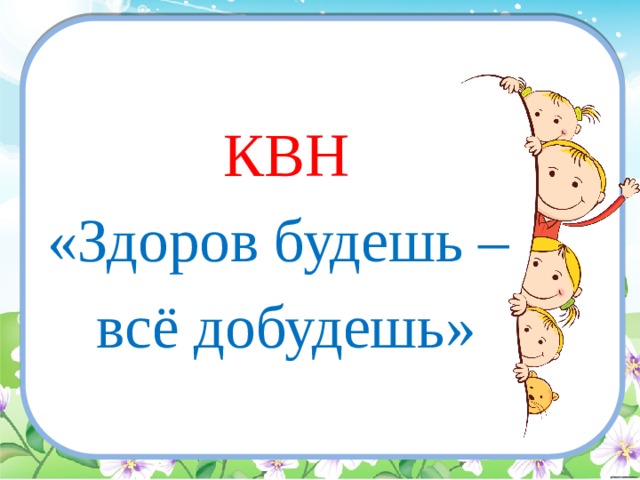 КВН
«Здоров будешь – всё добудешь»